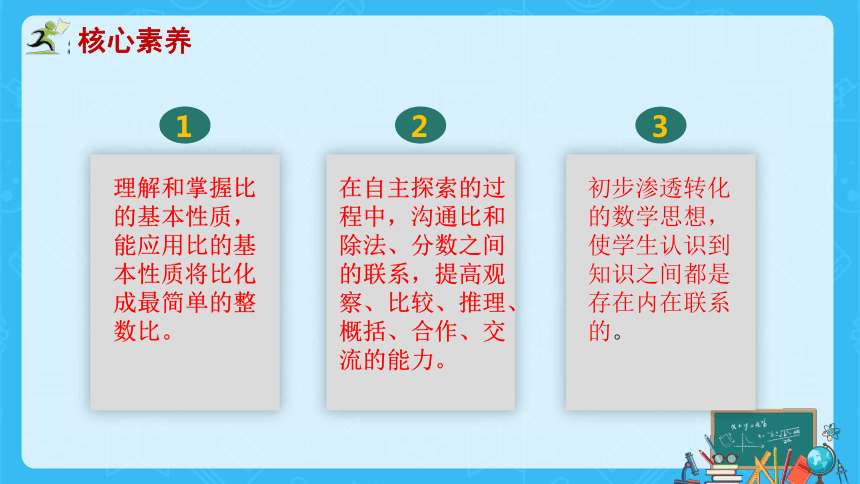 核心素养

1

理解和掌握比的基本性质，能应用比的基本性质将比化成最简单的整数比。

2

在自主探索的过程中，沟通比和除法、分数之间的联系，提高观察、比较、推理、概括、合作、交流的能力。

3

初步渗透转化的数学思想，使学生认识到知识之间都是存在内在联系的。